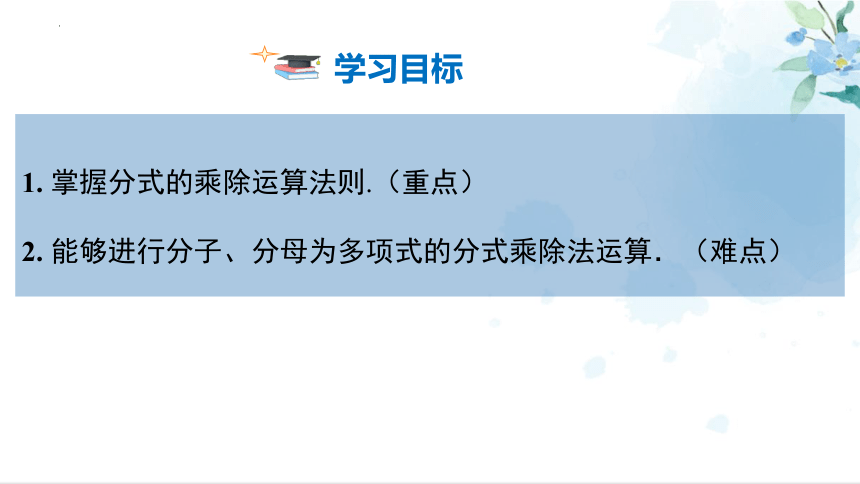 学习目标

1. 掌握分式的乘除运算法则.（重点）

2. 能够进行分子、分母为多项式的分式乘除法运算. （难点）